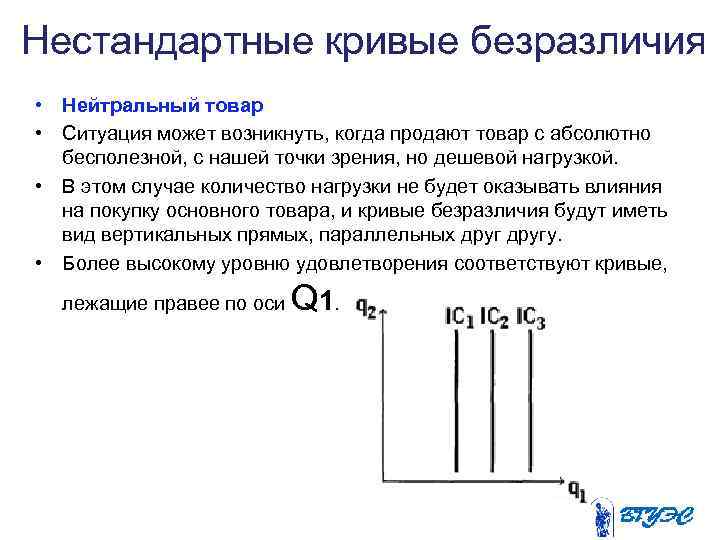 Нестандартные кривые безразличия

• Нейтральный товар
• Ситуация может возникнуть, когда продают товар с абсолютно бесполезной, с нашей точки зрения, но дешевой нагрузкой.
• В этом случае количество нагрузки не будет оказывать влияния на покупку основного товара, и кривые безразличия будут иметь вид вертикальных прямых, параллельных друг другу.
• Более высокому уровню удовлетворения соответствуют кривые, лежащие правее по оси Q1.

$q_2$
$IC_1$ $IC_2$ $IC_3$
$q_1$

ВГУЭС